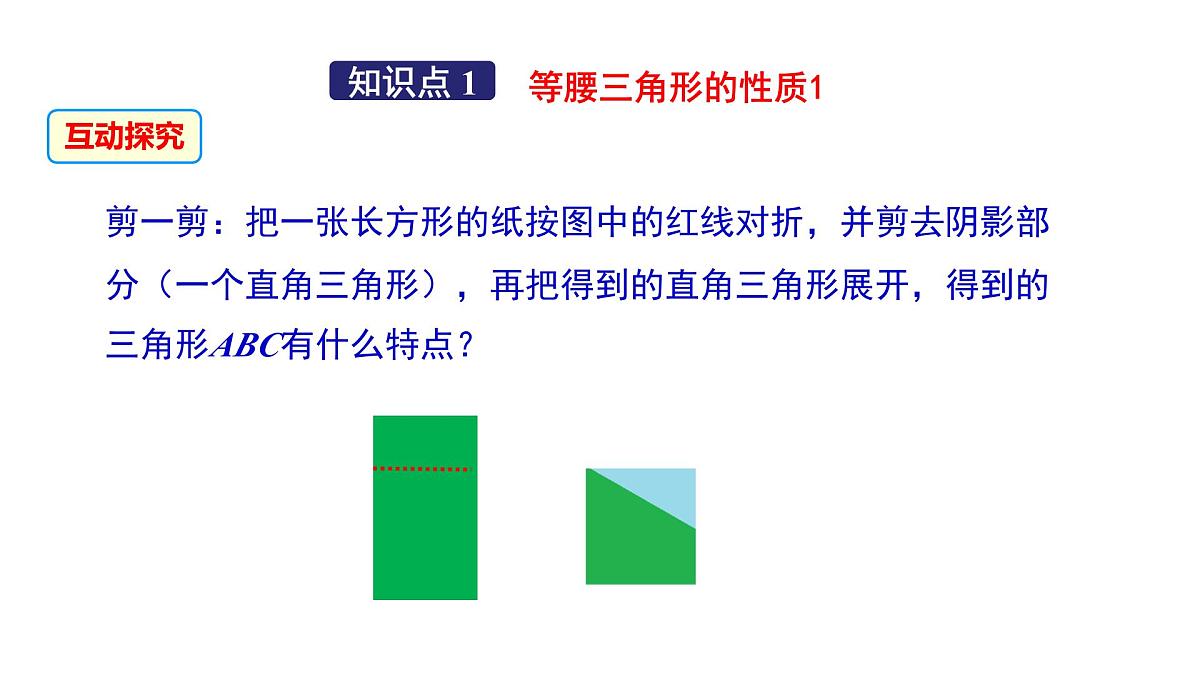 知识点 1 等腰三角形的性质1

互动探究

剪一剪：把一张长方形的纸按图中的红线对折，并剪去阴影部分（一个直角三角形），再把得到的直角三角形展开，得到的三角形$ABC$有什么特点？